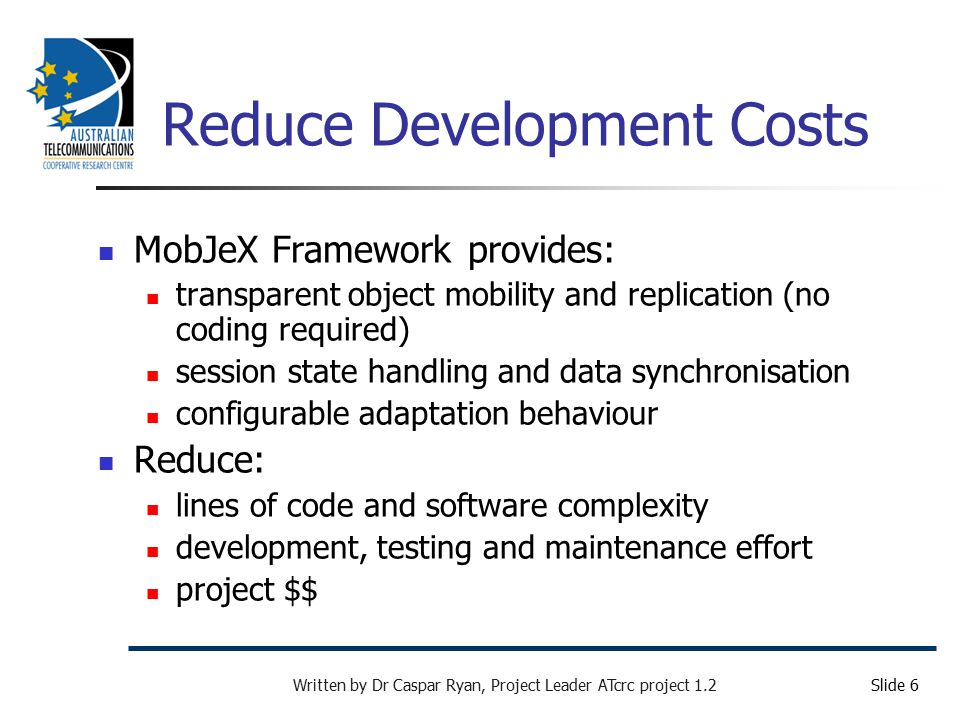 AUSTRALIAN TELECOMMUNICATIONS COOPERATIVE RESEARCH CENTRE

Reduce Development Costs

- MobJeX Framework provides:
  - transparent object mobility and replication (no coding required)
  - session state handling and data synchronisation
  - configurable adaptation behaviour
- Reduce:
  - lines of code and software complexity
  - development, testing and maintenance effort
  - project \$\$

Written by Dr Caspar Ryan, Project Leader ATcrc project 1.2

Slide 6